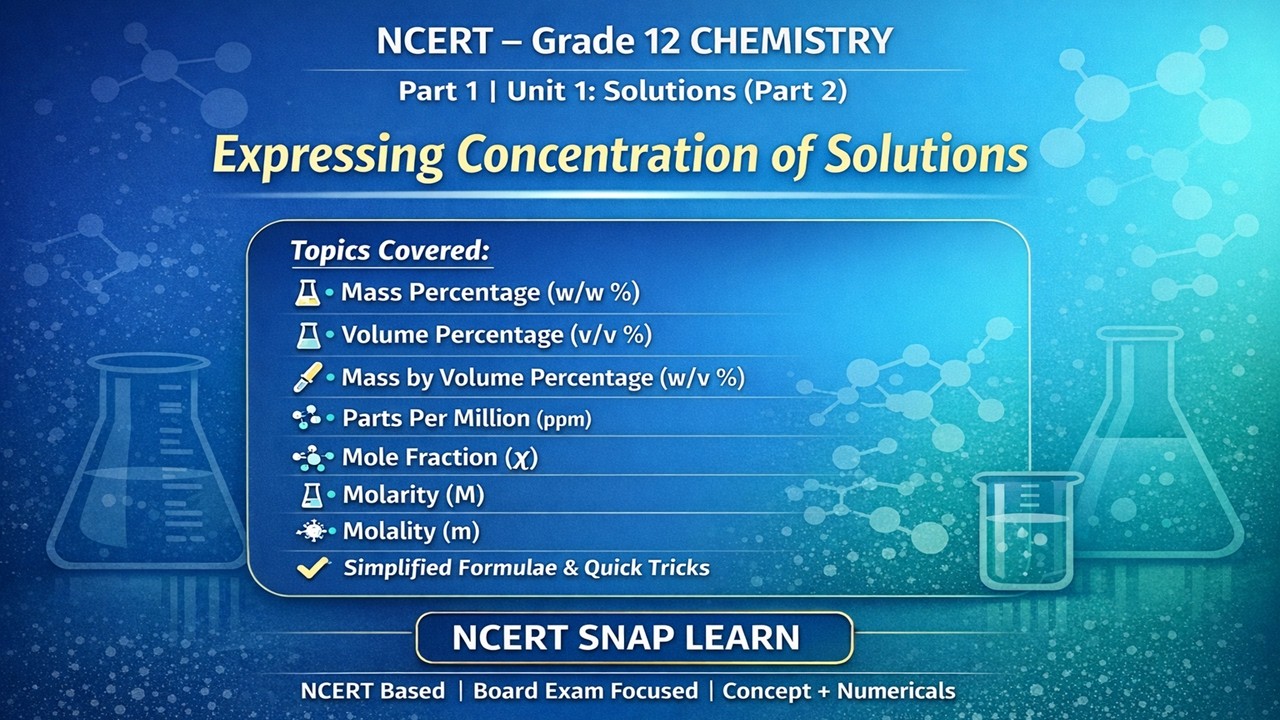 NCERT – Grade 12 CHEMISTRY

Part 1 | Unit 1: Solutions (Part 2)

Expressing Concentration of Solutions

Topics Covered:

• Mass Percentage (w/w %)
• Volume Percentage (v/v %)
• Mass by Volume Percentage (w/v %)
• Parts Per Million (ppm)
• Mole Fraction ($\chi$)
• Molarity (M)
• Molality (m)
Simplified Formulae & Quick Tricks

NCERT SNAP LEARN

NCERT Based | Board Exam Focused | Concept + Numericals